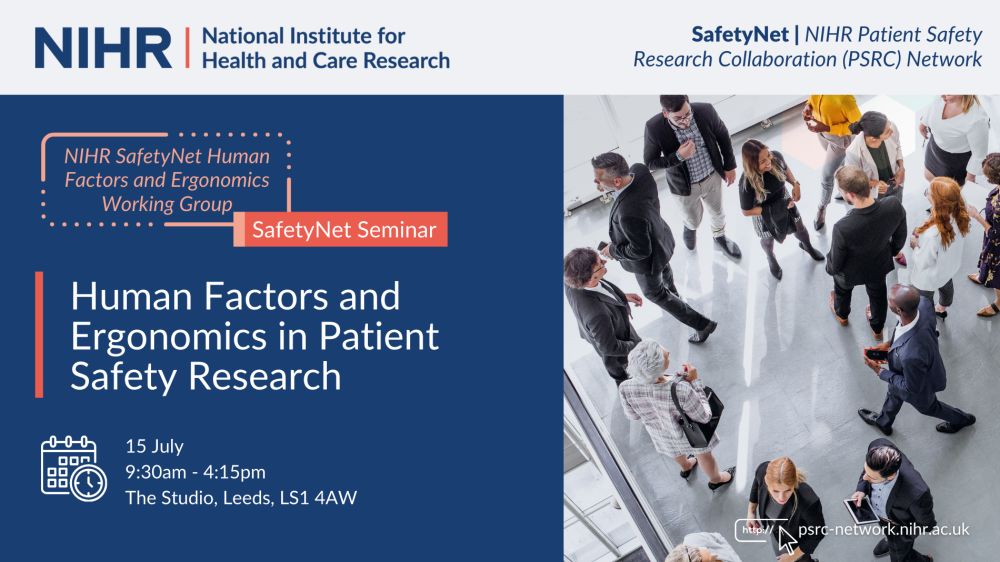 NIHR | National Institute for Health and Care Research

SafetyNet | NIHR Patient Safety Research Collaboration (PSRC) Network

NIHR SafetyNet Human Factors and Ergonomics Working Group

SafetyNet Seminar

Human Factors and Ergonomics in Patient Safety Research

15 July
9:30am - 4:15pm
The Studio, Leeds, LS1 4AW

http://

psrc-network.nihr.ac.uk